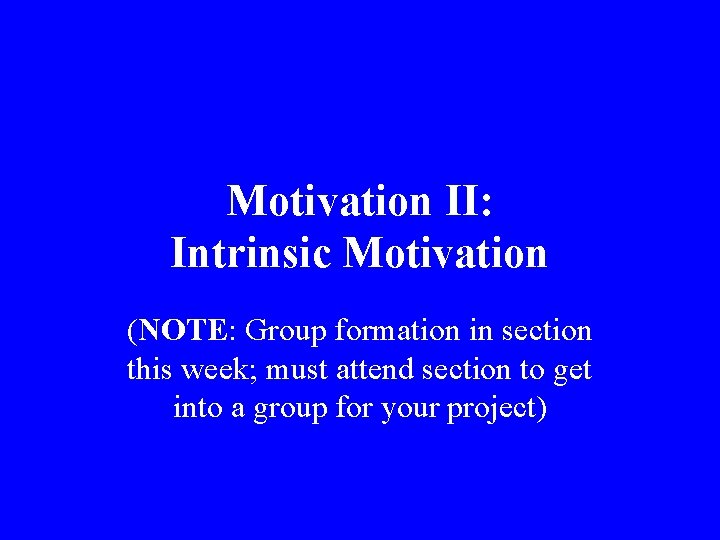 Motivation II:
Intrinsic Motivation

(NOTE: Group formation in section this week; must attend section to get into a group for your project)